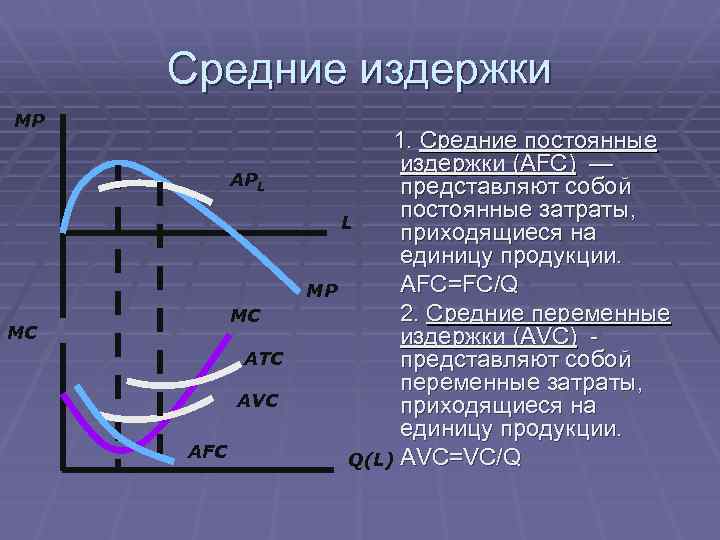 Средние издержки

MP

$AP_L$

L

MP

MC

MC

ATC

AVC

AFC

Q(L)

1. Средние постоянные издержки (AFC) — представляют собой постоянные затраты, приходящиеся на единицу продукции.

AFC=FC/Q

2. Средние переменные издержки (AVC) - представляют собой переменные затраты, приходящиеся на единицу продукции.

AVC=VC/Q